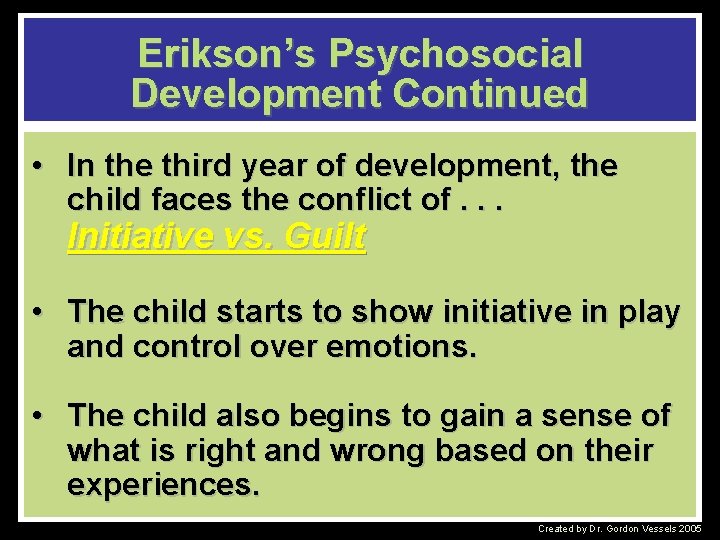 Erikson's Psychosocial Development Continued

• In the third year of development, the child faces the conflict of . . . Initiative vs. Guilt

• The child starts to show initiative in play and control over emotions.

• The child also begins to gain a sense of what is right and wrong based on their experiences.

Created by Dr. Gordon Vessels 2005